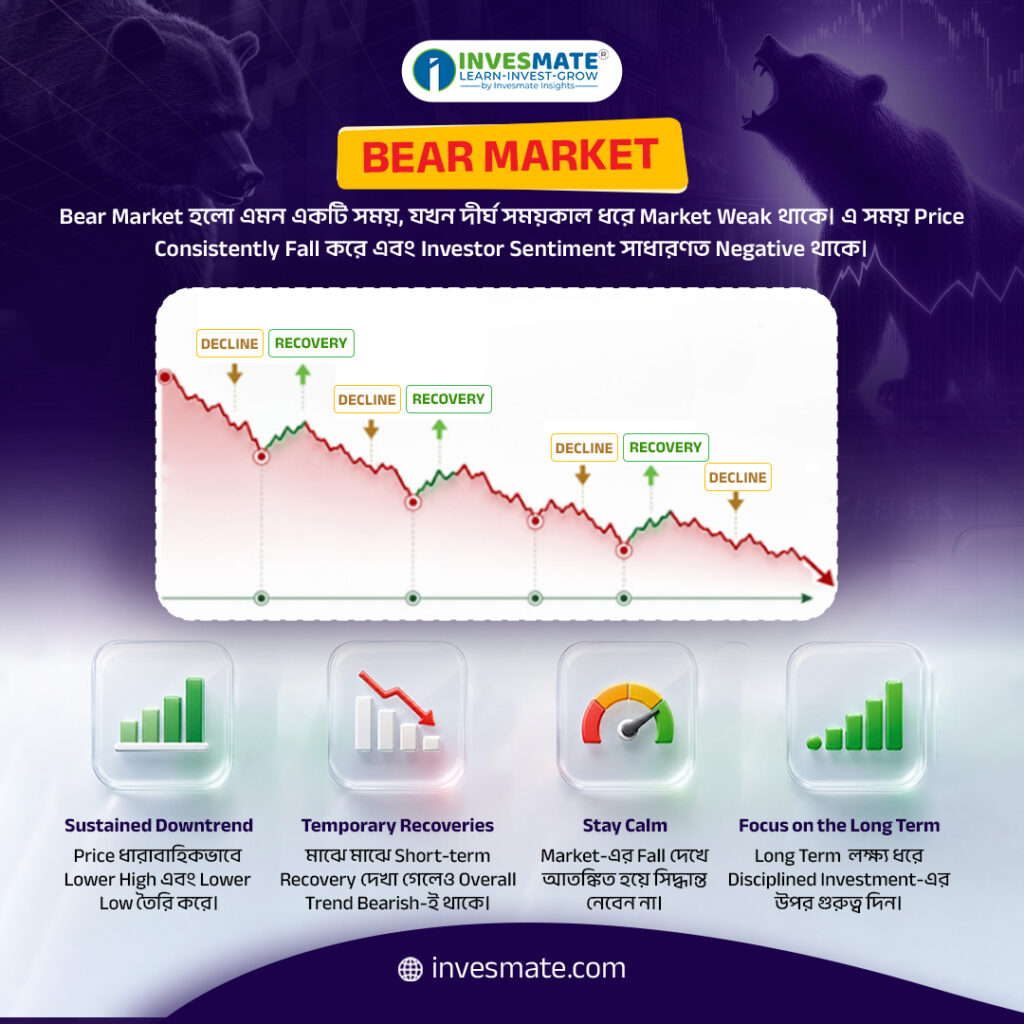 INVESMATE®
LEARN-INVEST-GROW
by Invesmate Insights

BEAR MARKET

Bear Market হলো এমন একটি সময়, যখন দীর্ঘ সময়কাল ধরে Market Weak থাকে। এ সময় Price Consistently Fall করে এবং Investor Sentiment সাধারণত Negative থাকে।

DECLINE RECOVERY DECLINE RECOVERY DECLINE RECOVERY DECLINE

Sustained Downtrend
Price ধারাবাহিকভাবে Lower High এবং Lower Low তৈরি করে।

Temporary Recoveries
মাঝে মাঝে Short-term Recovery দেখা গেলেও Overall Trend Bearish-ই থাকে।

Stay Calm
Market-এর Fall দেখে আতঙ্কিত হয়ে সিদ্ধান্ত নেবেন না।

Focus on the Long Term
Long Term লক্ষ্য ধরে Disciplined Investment-এর উপর গুরুত্ব দিন।

invesmate.com